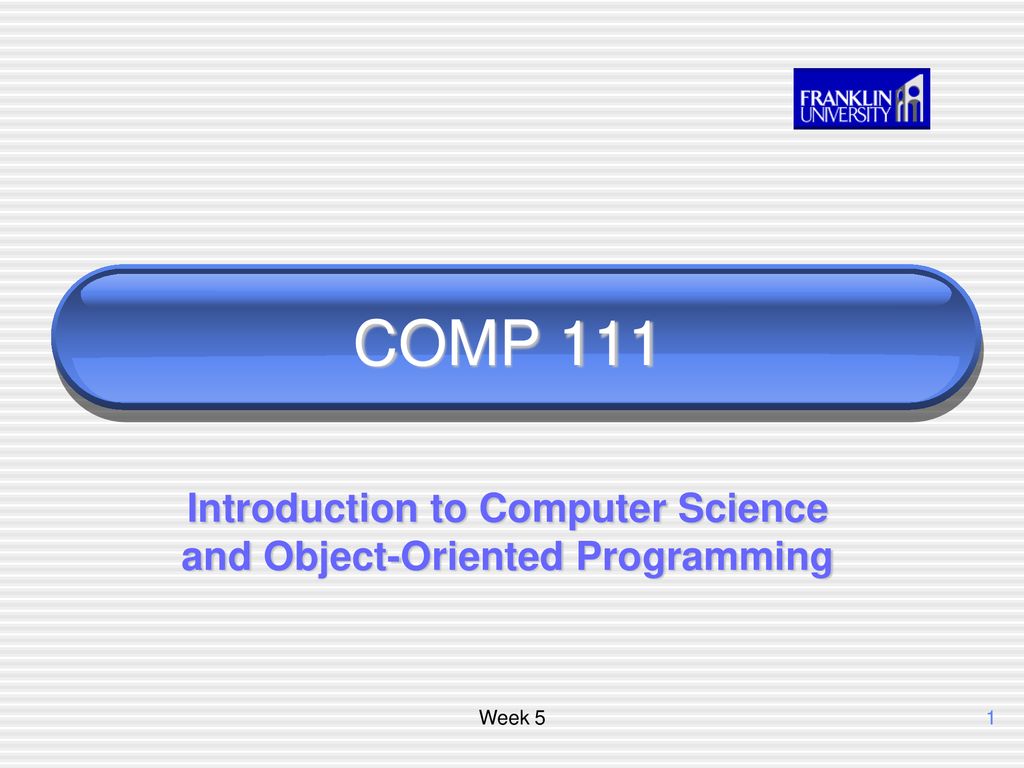 FRANKLIN UNIVERSITY

COMP 111

Introduction to Computer Science and Object-Oriented Programming

Week 5

1